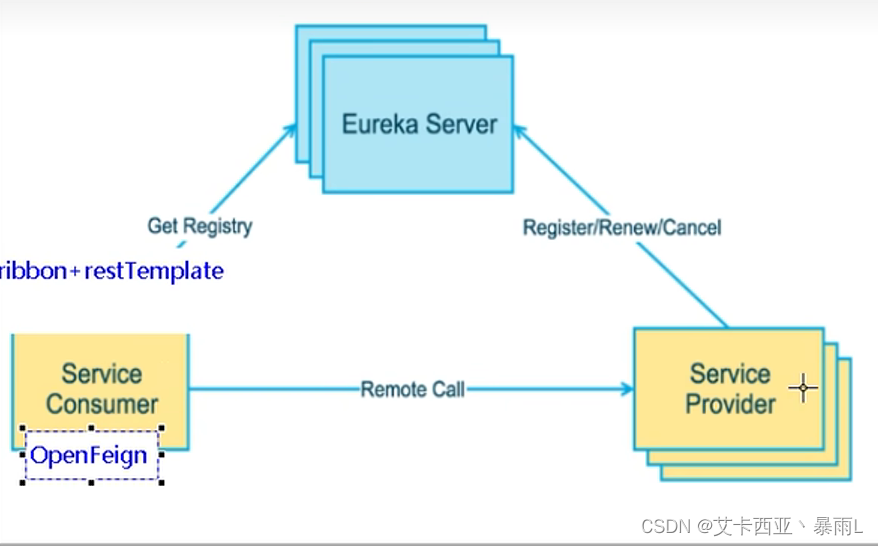 Eureka Server

Get Registry

Register/Renew/Cancel

ribbon+restTemplate

Service Consumer

OpenFeign

Remote Call

Service Provider

CSDN @艾卡西亚丶暴雨L